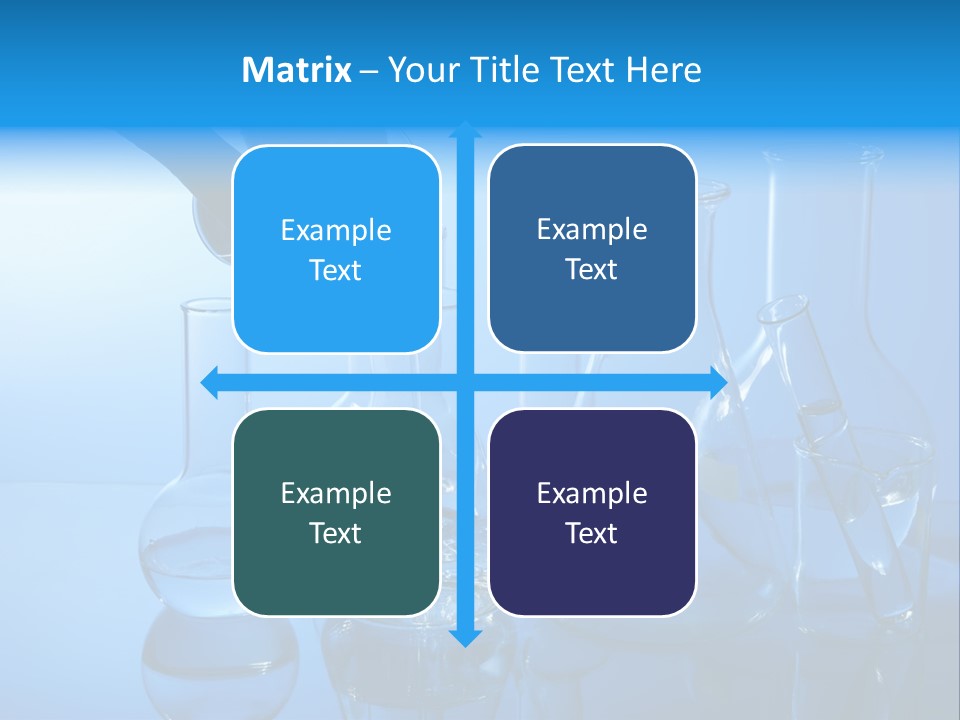 Matrix – Your Title Text Here

Example Text

Example Text

Example Text

Example Text